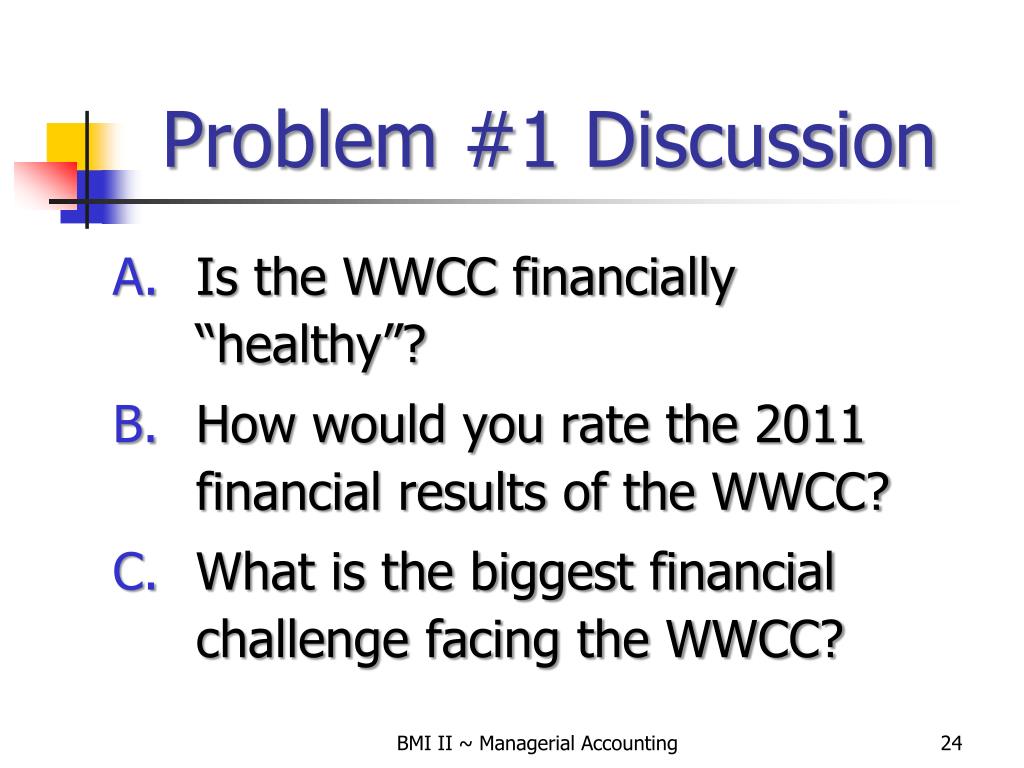 Problem #1 Discussion

A. Is the WWCC financially “healthy”?

B. How would you rate the 2011 financial results of the WWCC?

C. What is the biggest financial challenge facing the WWCC?

BMI II ~ Managerial Accounting

24